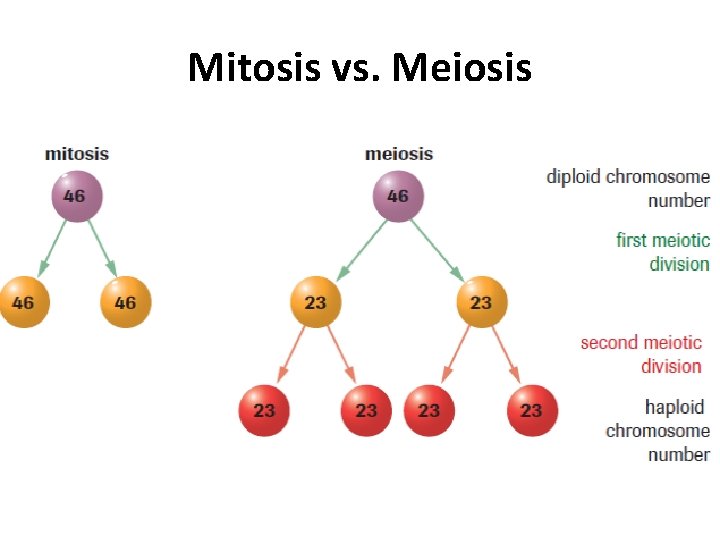 Mitosis vs. Meiosis

mitosis

46

46

46

meiosis

46

23

23

23

23

23

23

diploid chromosome number

first meiotic division

second meiotic division

haploid chromosome number